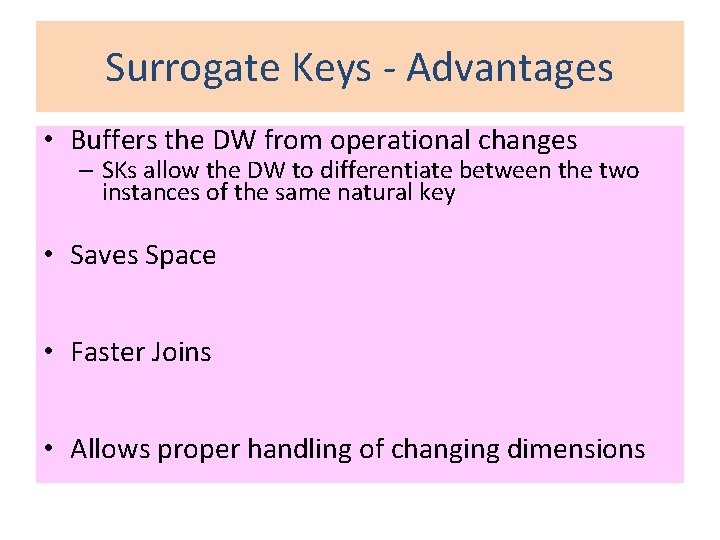 Surrogate Keys - Advantages

• Buffers the DW from operational changes
– SKs allow the DW to differentiate between the two instances of the same natural key

• Saves Space

• Faster Joins

• Allows proper handling of changing dimensions